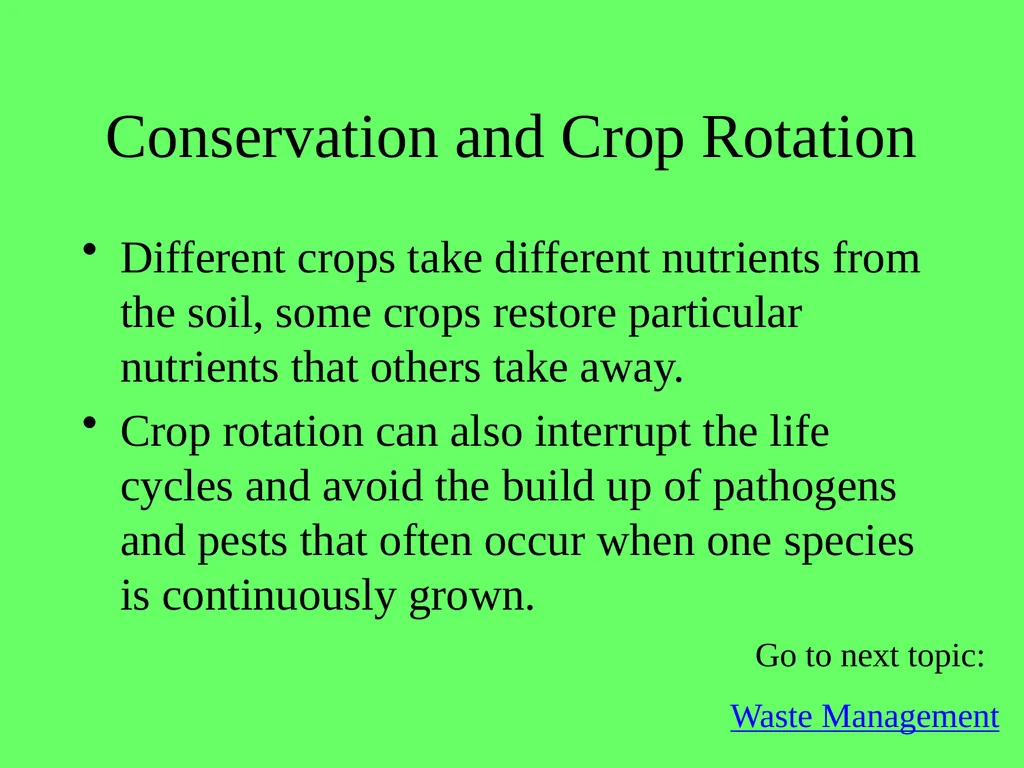 Conservation and Crop Rotation

• Different crops take different nutrients from the soil, some crops restore particular nutrients that others take away.

• Crop rotation can also interrupt the life cycles and avoid the build up of pathogens and pests that often occur when one species is continuously grown.

Go to next topic:

Waste Management